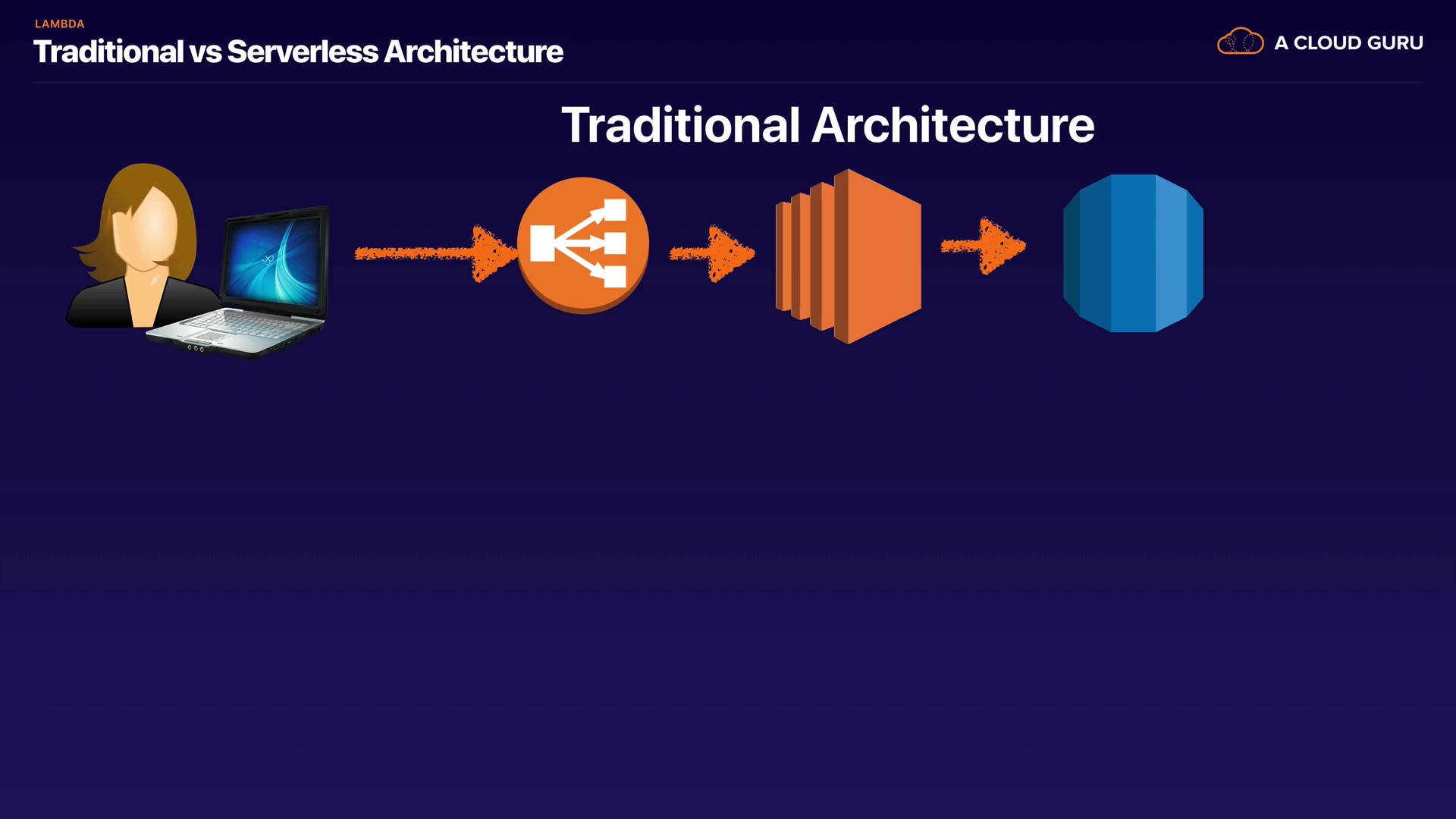 LAMBDA
Traditional vs Serverless Architecture

A CLOUD GURU

Traditional Architecture